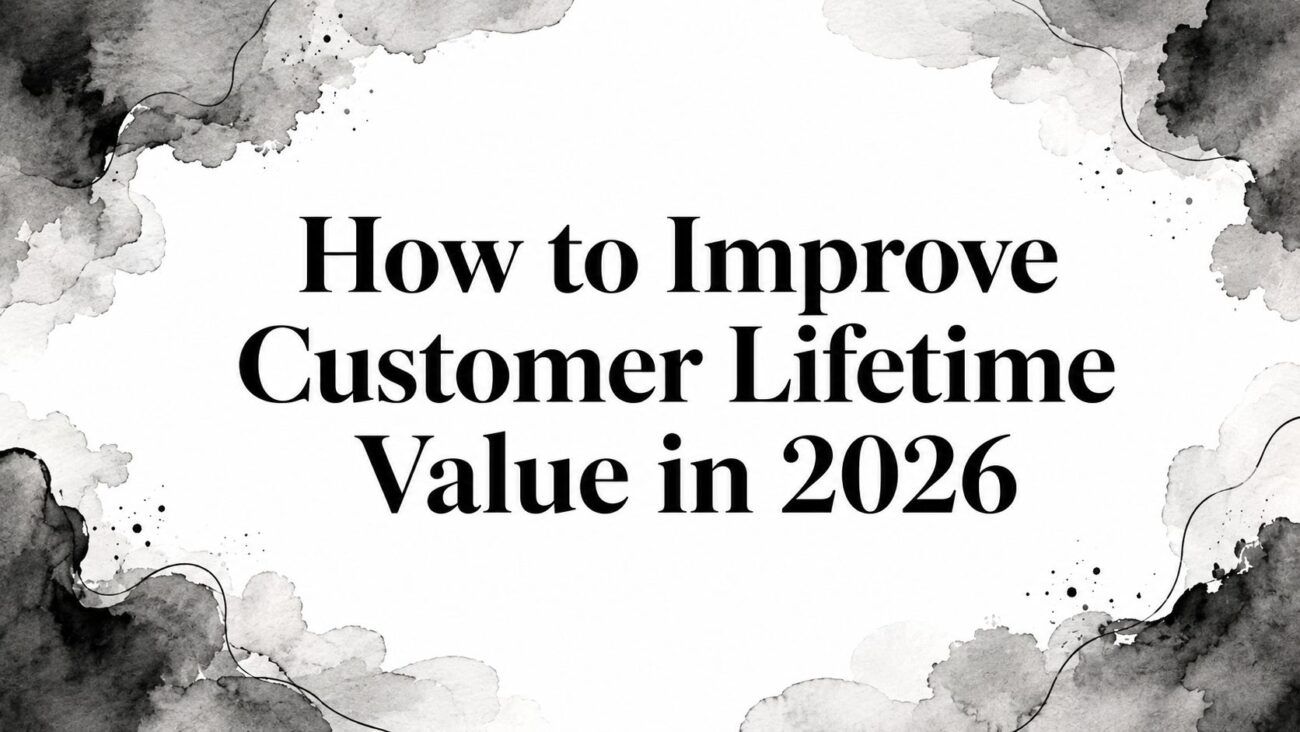 How to Improve Customer Lifetime Value in 2026